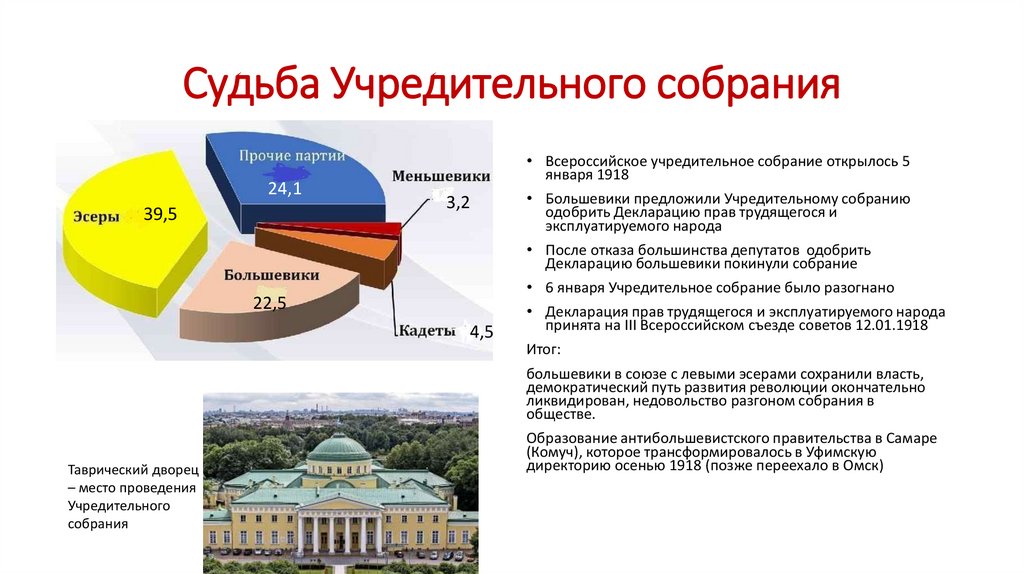 Судьба Учредительного собрания

Прочие партии
24,1
Меньшевики
3,2
Эсеры
39,5
Большевики
22,5
Кадеты
4,5

Таврический дворец – место проведения Учредительного собрания

• Всероссийское учредительное собрание открылось 5 января 1918

• Большевики предложили Учредительному собранию одобрить Декларацию прав трудящегося и эксплуатируемого народа

• После отказа большинства депутатов одобрить Декларацию большевики покинули собрание

• 6 января Учредительное собрание было разогнано

• Декларация прав трудящегося и эксплуатируемого народа принята на III Всероссийском съезде советов 12.01.1918

Итог:

большевики в союзе с левыми эсерами сохранили власть, демократический путь развития революции окончательно ликвидирован, недовольство разгоном собрания в обществе.

Образование антибольшевистского правительства в Самаре (Комуч), которое трансформировалось в Уфимскую директорию осенью 1918 (позже переехало в Омск)